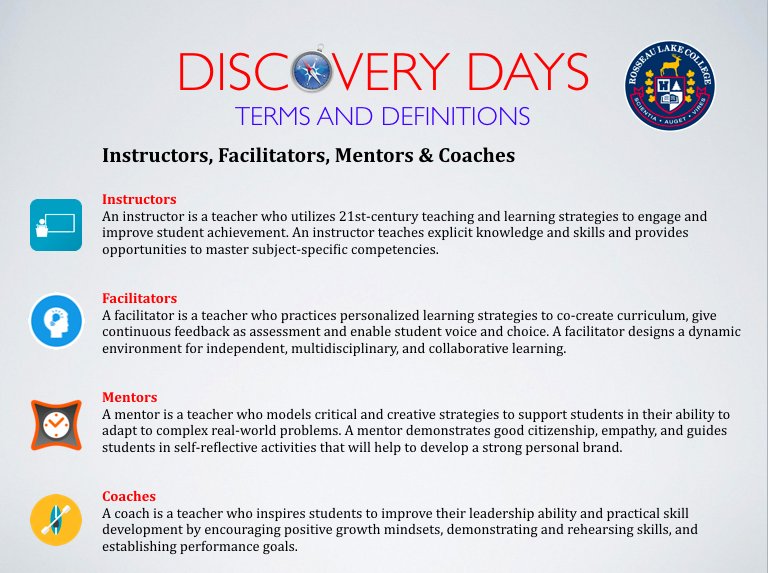 DISCOVERY DAYS
TERMS AND DEFINITIONS

ROSSEAU LAKE COLLEGE
SCIENTIA • AUGET • VIRES

Instructors, Facilitators, Mentors & Coaches

Instructors
An instructor is a teacher who utilizes 21st-century teaching and learning strategies to engage and improve student achievement. An instructor teaches explicit knowledge and skills and provides opportunities to master subject-specific competencies.

Facilitators
A facilitator is a teacher who practices personalized learning strategies to co-create curriculum, give continuous feedback as assessment and enable student voice and choice. A facilitator designs a dynamic environment for independent, multidisciplinary, and collaborative learning.

Mentors
A mentor is a teacher who models critical and creative strategies to support students in their ability to adapt to complex real-world problems. A mentor demonstrates good citizenship, empathy, and guides students in self-reflective activities that will help to develop a strong personal brand.

Coaches
A coach is a teacher who inspires students to improve their leadership ability and practical skill development by encouraging positive growth mindsets, demonstrating and rehearsing skills, and establishing performance goals.